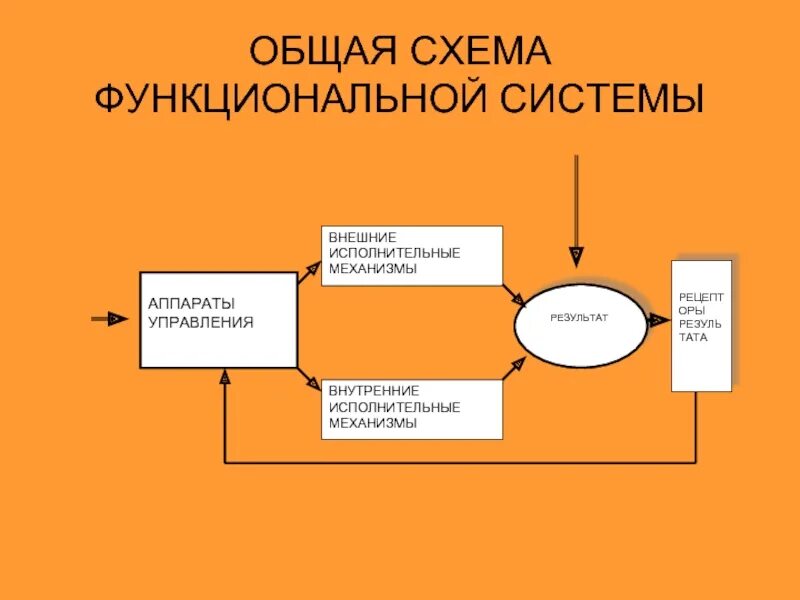 ОБЩАЯ СХЕМА ФУНКЦИОНАЛЬНОЙ СИСТЕМЫ

АППАРАТЫ УПРАВЛЕНИЯ

ВНЕШНИЕ ИСПОЛНИТЕЛЬНЫЕ МЕХАНИЗМЫ

ВНУТРЕННИЕ ИСПОЛНИТЕЛЬНЫЕ МЕХАНИЗМЫ

РЕЗУЛЬТАТ

РЕЦЕПТ ОРЫ РЕЗУЛЬ ТАТА